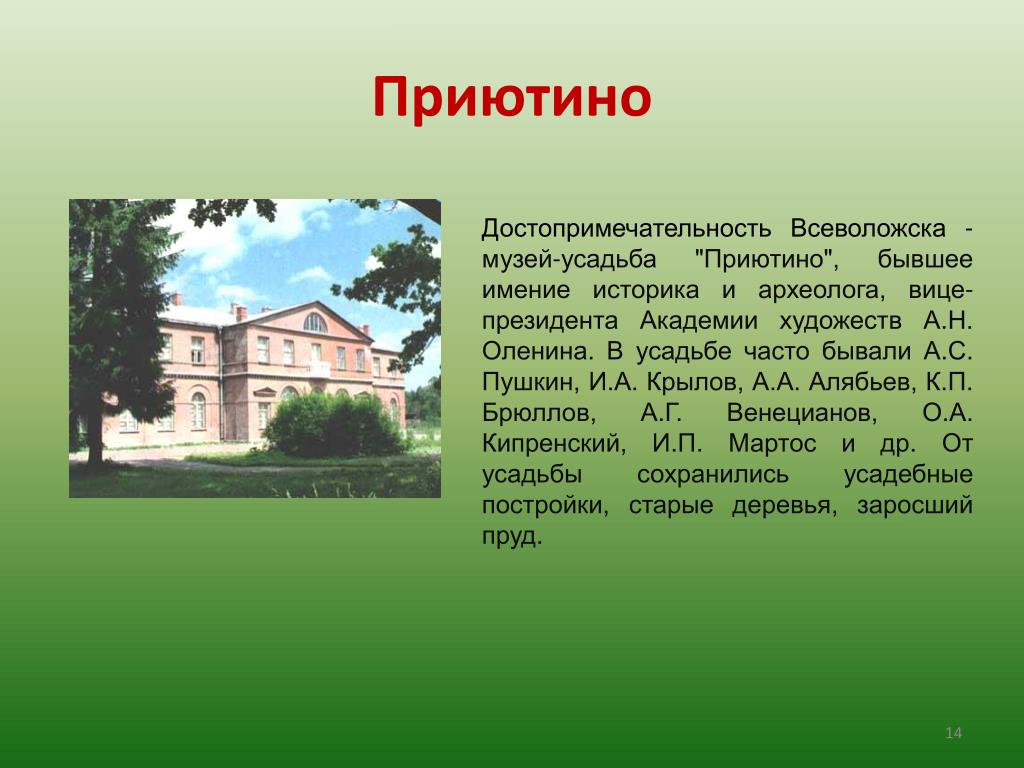 Приютино

Достопримечательность Всеволожска - музей-усадьба "Приютино", бывшее имение историка и археолога, вице-президента Академии художеств А.Н. Оленина. В усадьбе часто бывали А.С. Пушкин, И.А. Крылов, А.А. Алябьев, К.П. Брюллов, А.Г. Венецианов, О.А. Кипренский, И.П. Мартос и др. От усадьбы сохранились усадебные постройки, старые деревья, заросший пруд.

14